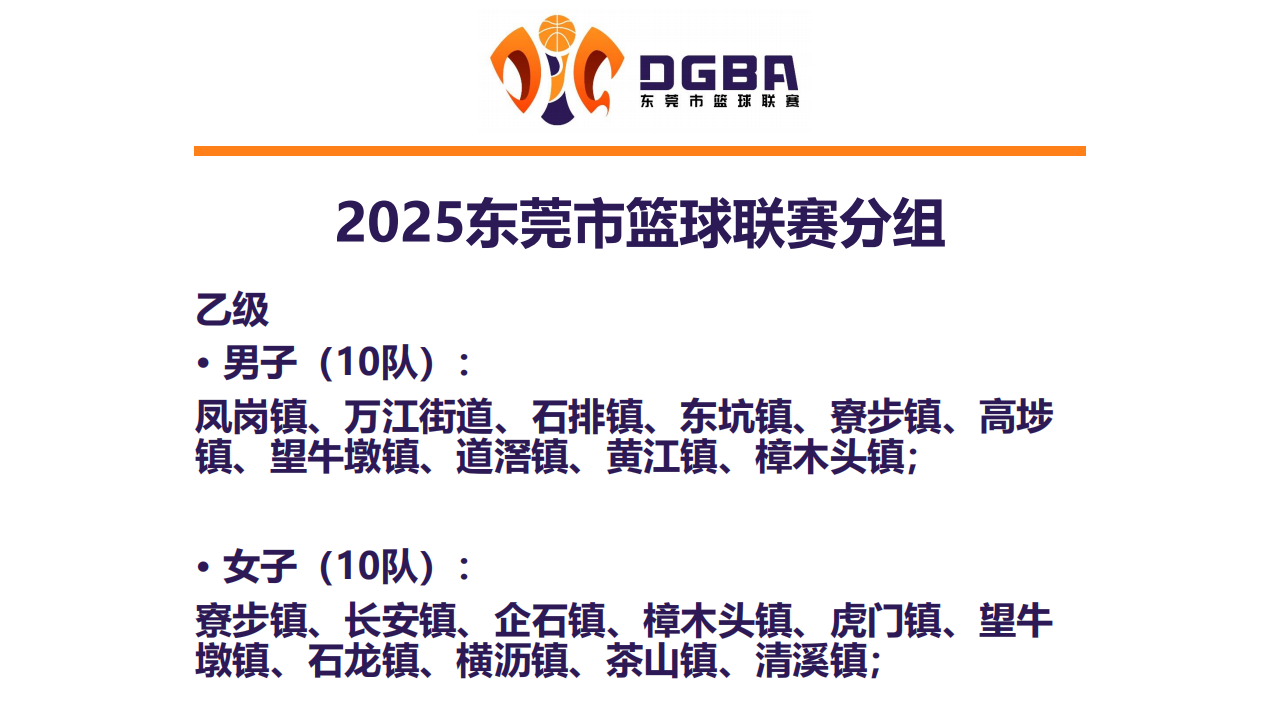 DGBA
东莞市篮球联赛

2025东莞市篮球联赛分组

乙级

• 男子（10队）：

凤岗镇、万江街道、石排镇、东坑镇、寮步镇、高埗镇、望牛墩镇、道滘镇、黄江镇、樟木头镇;

• 女子（10队）：

寮步镇、长安镇、企石镇、樟木头镇、虎门镇、望牛墩镇、石龙镇、横沥镇、茶山镇、清溪镇;